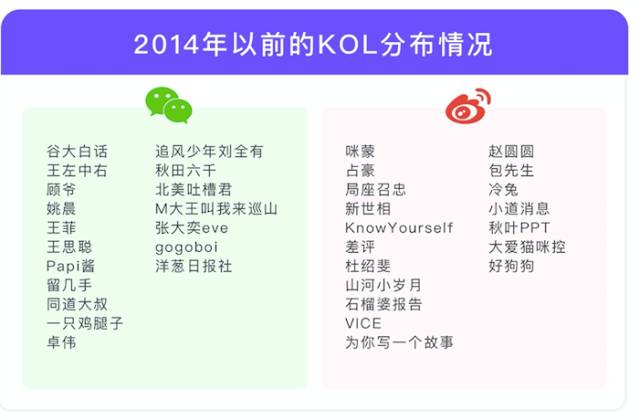 2014年以前的KOL分布情况

谷大白话
王左中右
顾爷
姚晨
王菲
王思聪
Papi酱
留几手
同道大叔
一只鸡腿子
卓伟

追风少年刘全有
秋田六千
北美吐槽君
M大王叫我来巡山
张大奕eve
gogoboi
洋葱日报社

咪蒙
占豪
局座召忠
新世相
KnowYourself
差评
杜绍斐
山河小岁月
石榴婆报告
VICE
为你写一个故事

赵圆圆
包先生
冷兔
小道消息
秋叶PPT
大爱猫咪控
好狗狗